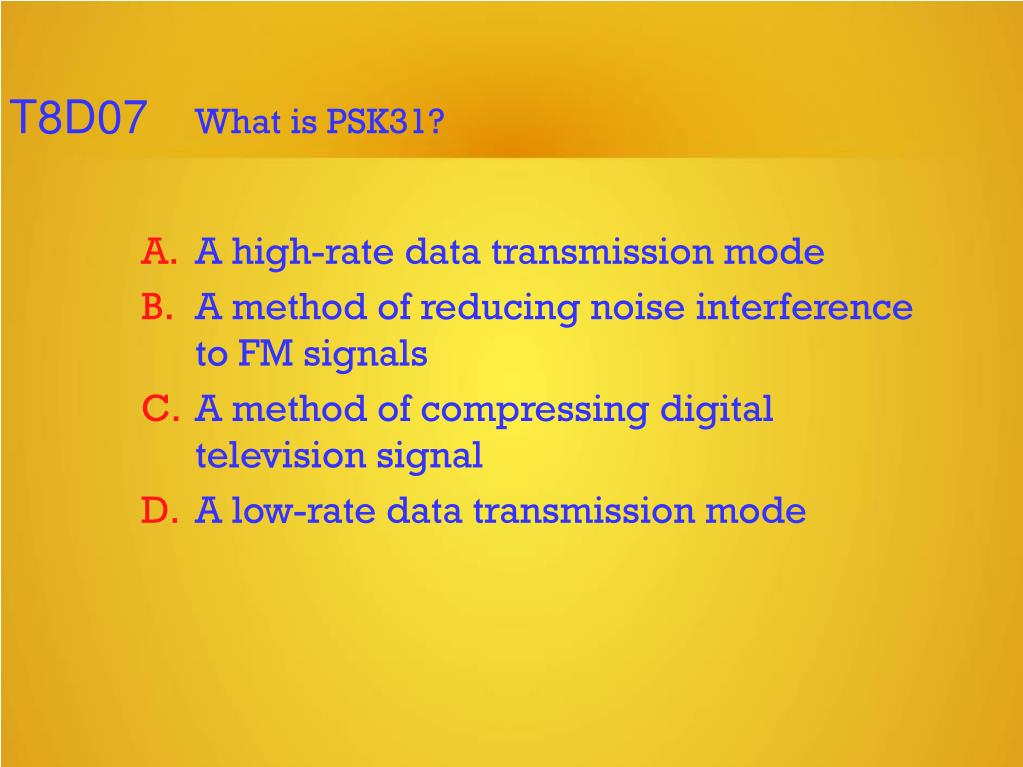 T8D07 What is PSK31?

A. A high-rate data transmission mode
B. A method of reducing noise interference to FM signals
C. A method of compressing digital television signal
D. A low-rate data transmission mode